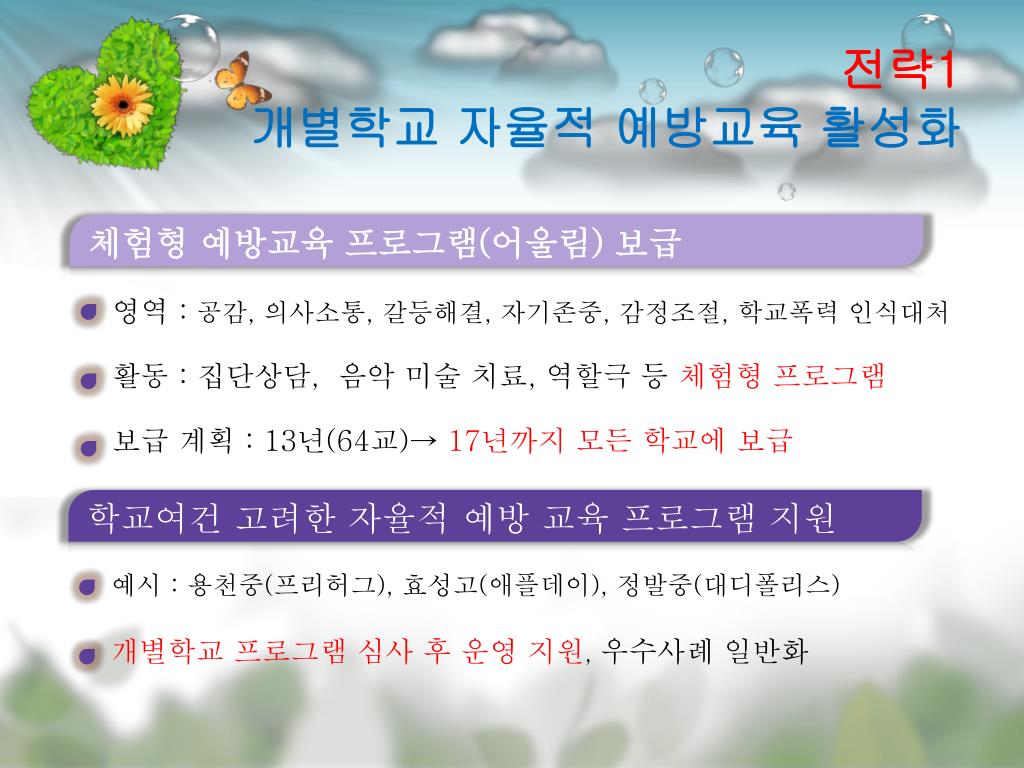 전략1
개별학교 자율적 예방교육 활성화

체험형 예방교육 프로그램(어울림) 보급

영역 : 공감, 의사소통, 갈등해결, 자기존중, 감정조절, 학교폭력 인식대처

활동 : 집단상담, 음악 미술 치료, 역할극 등 체험형 프로그램

보급 계획 : 13년(64교)→ 17년까지 모든 학교에 보급

학교여건 고려한 자율적 예방 교육 프로그램 지원

예시 : 용천중(프리허그), 효성고(애플데이), 정발중(대디폴리스)

개별학교 프로그램 심사 후 운영 지원, 우수사례 일반화